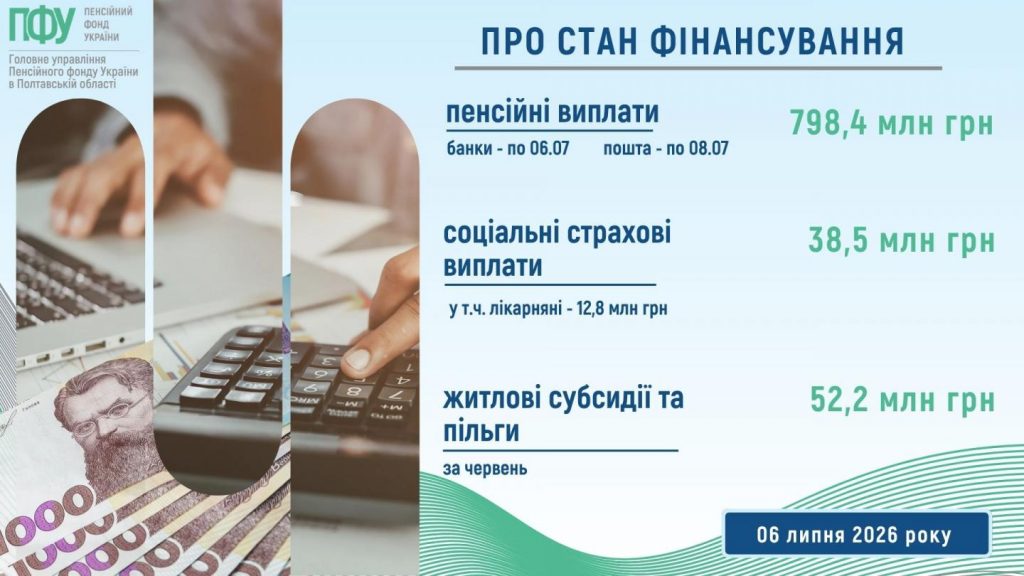 ПФУ ПЕНСІЙНИЙ ФОНД УКРАЇНИ
Головне управління Пенсійного фонду України в Полтавській області

ПРО СТАН ФІНАНСУВАННЯ

пенсійні виплати
банки - по 06.07 пошта - по 08.07
798,4 млн грн

соціальні страхові виплати
у т.ч. лікарняні - 12,8 млн грн
38,5 млн грн

житлові субсидії та пільги
за червень
52,2 млн грн

06 липня 2026 року